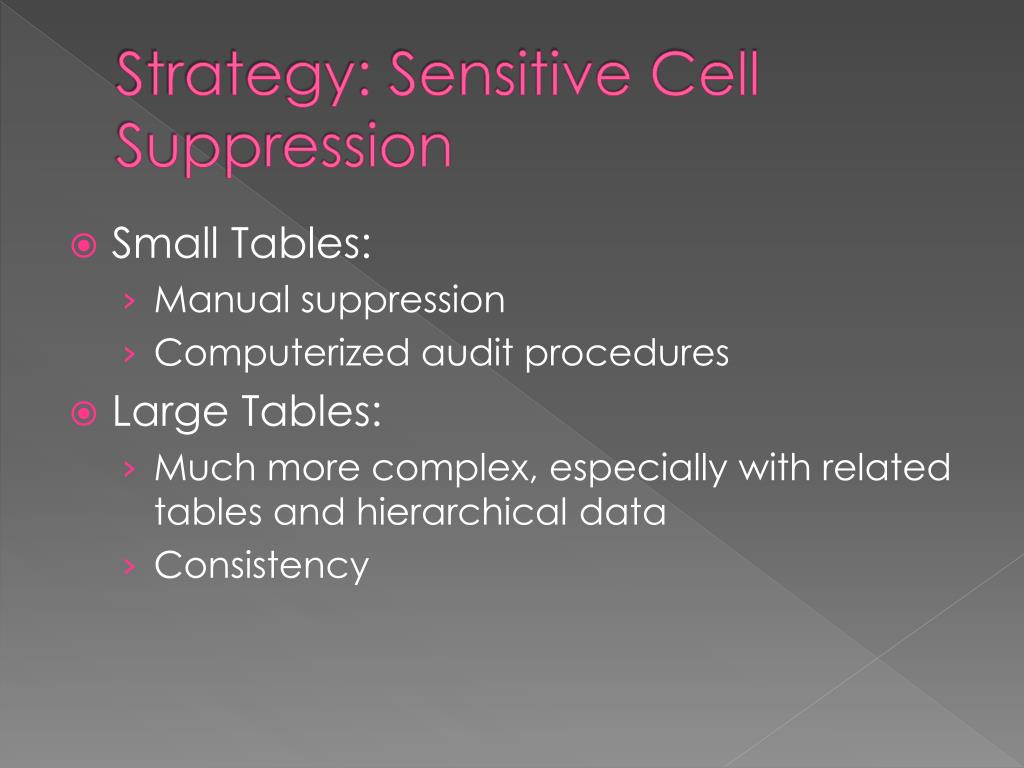 Strategy: Sensitive Cell Suppression

Small Tables:
› Manual suppression
› Computerized audit procedures

Large Tables:
› Much more complex, especially with related tables and hierarchical data
› Consistency